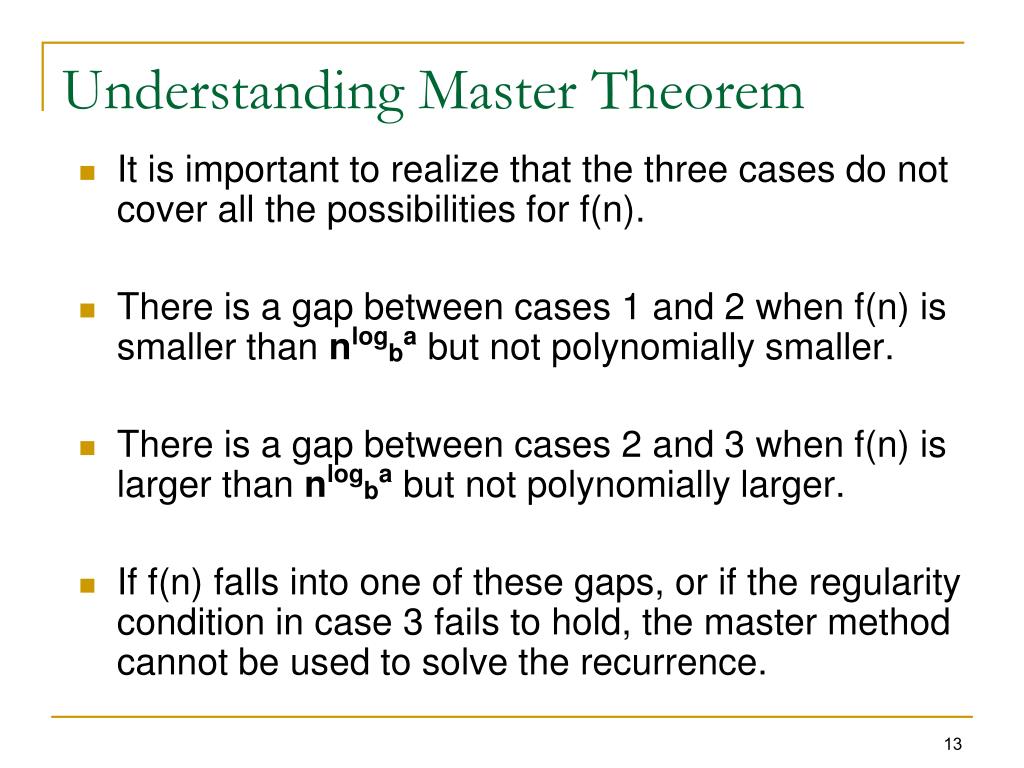 Understanding Master Theorem

It is important to realize that the three cases do not cover all the possibilities for f(n).

There is a gap between cases 1 and 2 when f(n) is smaller than $n^{\log_b a}$ but not polynomially smaller.

There is a gap between cases 2 and 3 when f(n) is larger than $n^{\log_b a}$ but not polynomially larger.

If f(n) falls into one of these gaps, or if the regularity condition in case 3 fails to hold, the master method cannot be used to solve the recurrence.

13